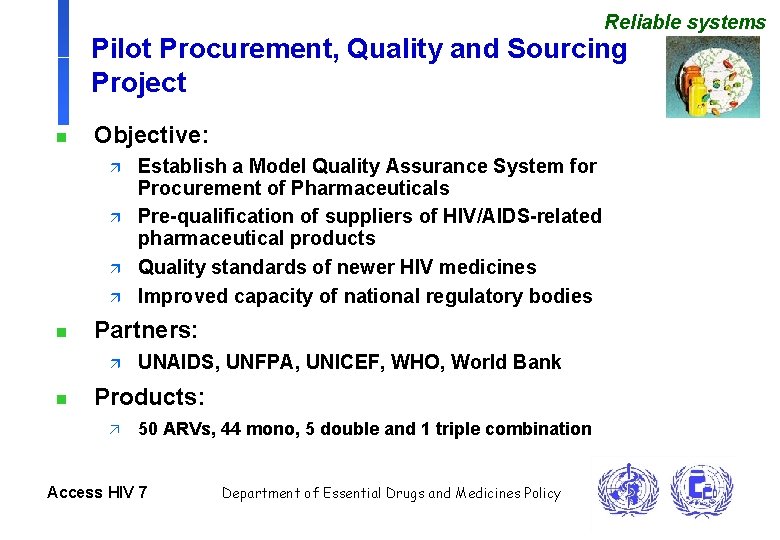 Reliable systems

Pilot Procurement, Quality and Sourcing Project

Objective:

Establish a Model Quality Assurance System for Procurement of Pharmaceuticals

Pre-qualification of suppliers of HIV/AIDS-related pharmaceutical products

Quality standards of newer HIV medicines

Improved capacity of national regulatory bodies

Partners:

UNAIDS, UNFPA, UNICEF, WHO, World Bank

Products:

50 ARVs, 44 mono, 5 double and 1 triple combination

Access HIV 7

Department of Essential Drugs and Medicines Policy